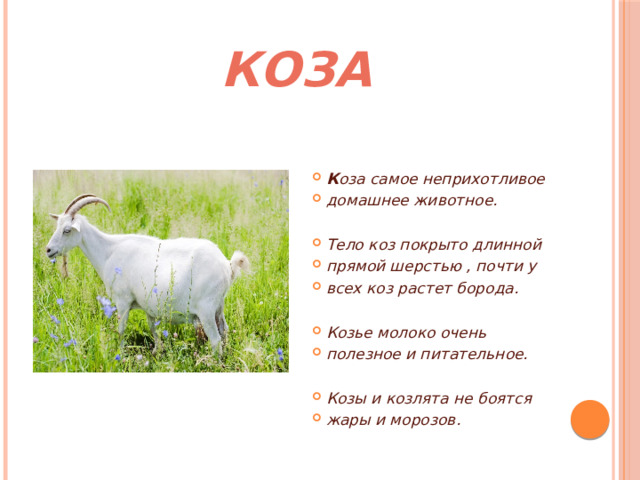 КОЗА

Коза самое неприхотливое
домашнее животное.

Тело коз покрыто длинной
прямой шерстью , почти у
всех коз растет борода.

Козье молоко очень
полезное и питательное.

Козы и козлята не боятся
жары и морозов.